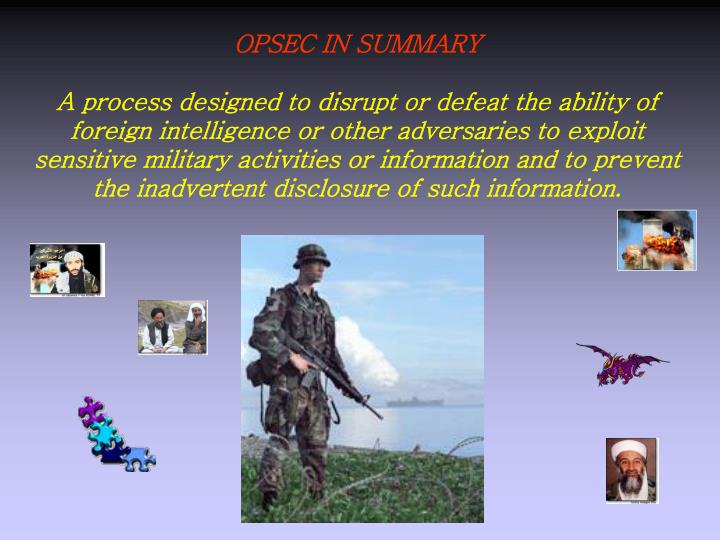 OPSEC IN SUMMARY

A process designed to disrupt or defeat the ability of foreign intelligence or other adversaries to exploit sensitive military activities or information and to prevent the inadvertent disclosure of such information.